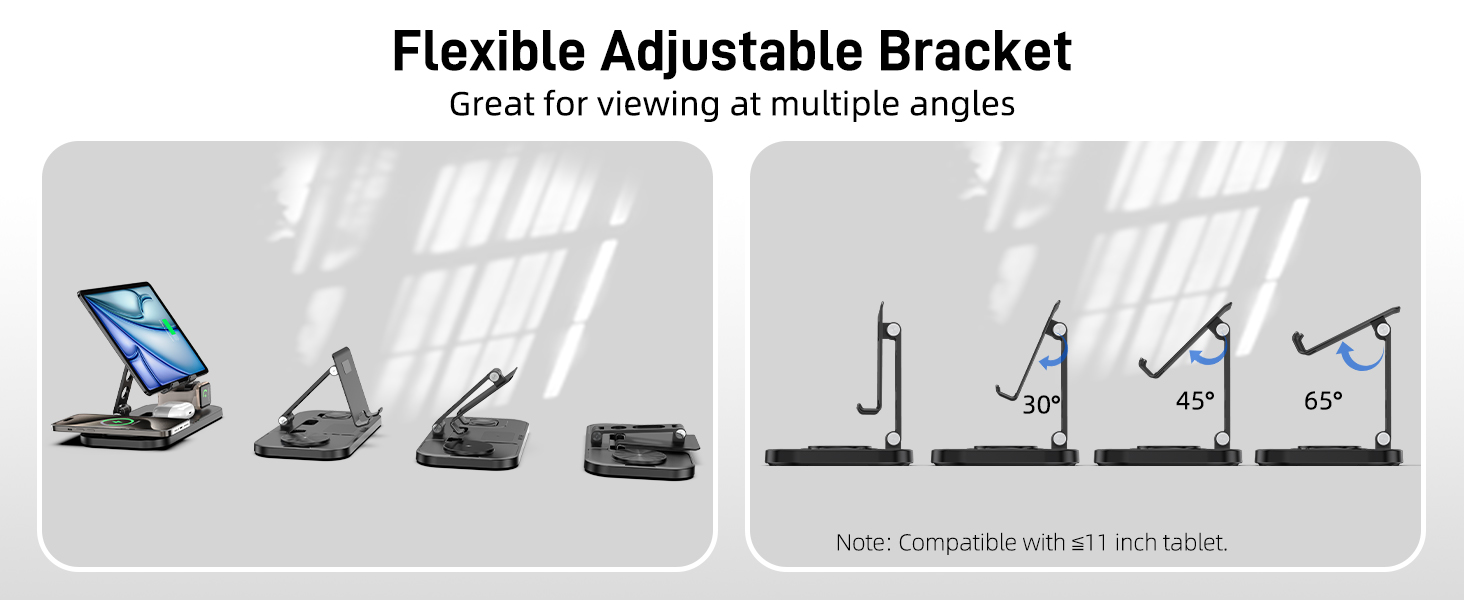 Flexible Adjustable Bracket
Great for viewing at multiple angles

30°
45°
65°

Note: Compatible with ≦11 inch tablet.